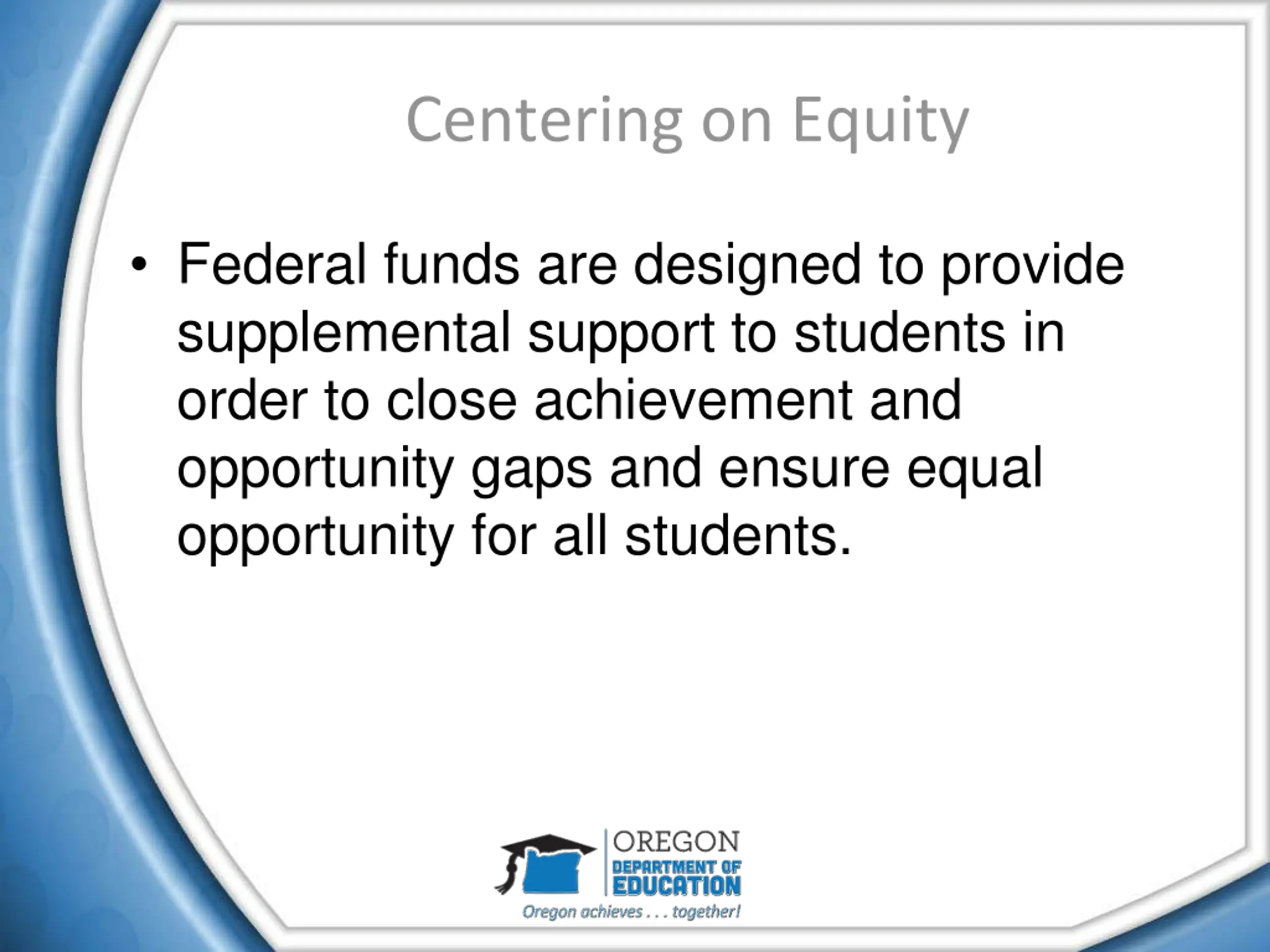 Centering on Equity

• Federal funds are designed to provide supplemental support to students in order to close achievement and opportunity gaps and ensure equal opportunity for all students.

OREGON
DEPARTMENT OF
EDUCATION
Oregon achieves . . . together!